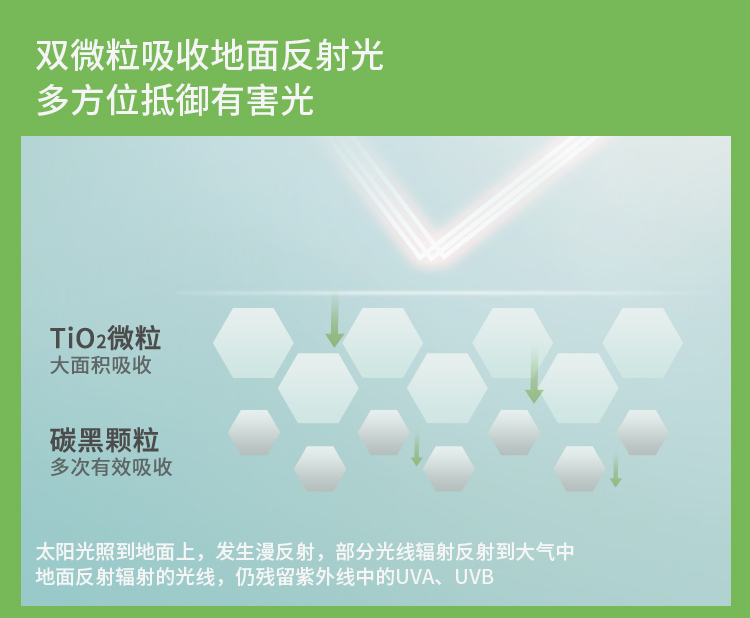 双微粒吸收地面反射光
多方位抵御有害光

$TiO_2$微粒
大面积吸收

碳黑颗粒
多次有效吸收

太阳光照到地面上，发生漫反射，部分光线辐射反射到大气中
地面反射辐射的光线，仍残留紫外线中的UVA、UVB